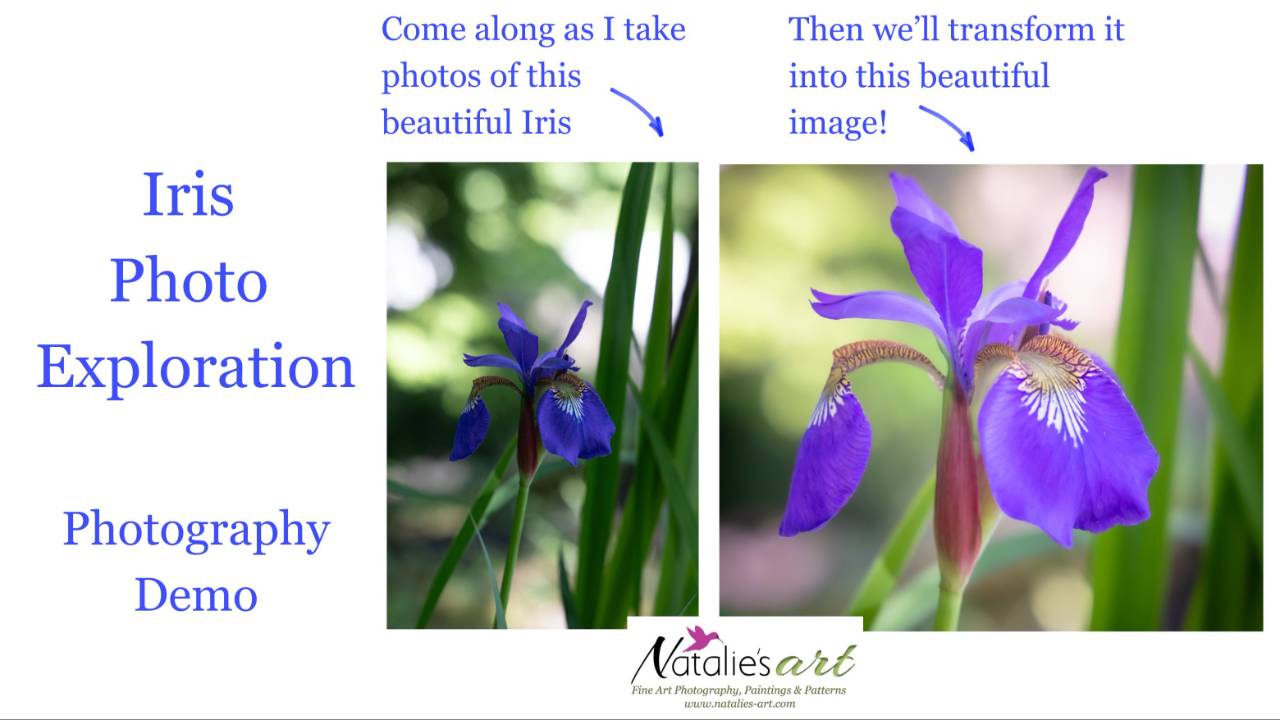 Iris Photo Exploration

Photography Demo

Come along as I take photos of this beautiful Iris

Then we'll transform it into this beautiful image!

Natalie's art
Fine Art Photography, Paintings & Patterns
www.natalies-art.com